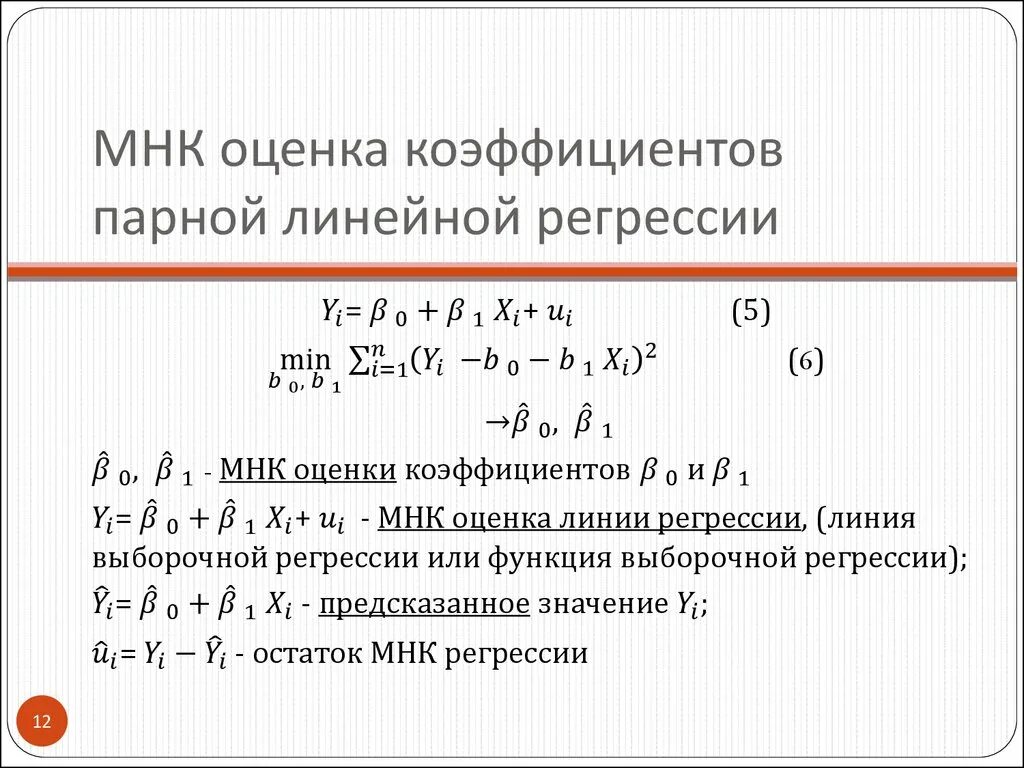 МНК оценка коэффициентов парной линейной регрессии

$Y_i = \beta_0 + \beta_1 X_i + u_i$ (5)

$\min_{b_0, b_1} \sum_{i=1}^{n} (Y_i - b_0 - b_1 X_i)^2$ (6)

$\rightarrow \hat{\beta}_0, \hat{\beta}_1$

$\hat{\beta}_0, \hat{\beta}_1$ - МНК оценки коэффициентов $\beta_0$ и $\beta_1$

$Y_i = \hat{\beta}_0 + \hat{\beta}_1 X_i + u_i$ - МНК оценка линии регрессии, (линия выборочной регрессии или функция выборочной регрессии);

$\hat{Y}_i = \hat{\beta}_0 + \hat{\beta}_1 X_i$ - предсказанное значение $Y_i$;

$\hat{u}_i = Y_i - \hat{Y}_i$ - остаток МНК регрессии

12